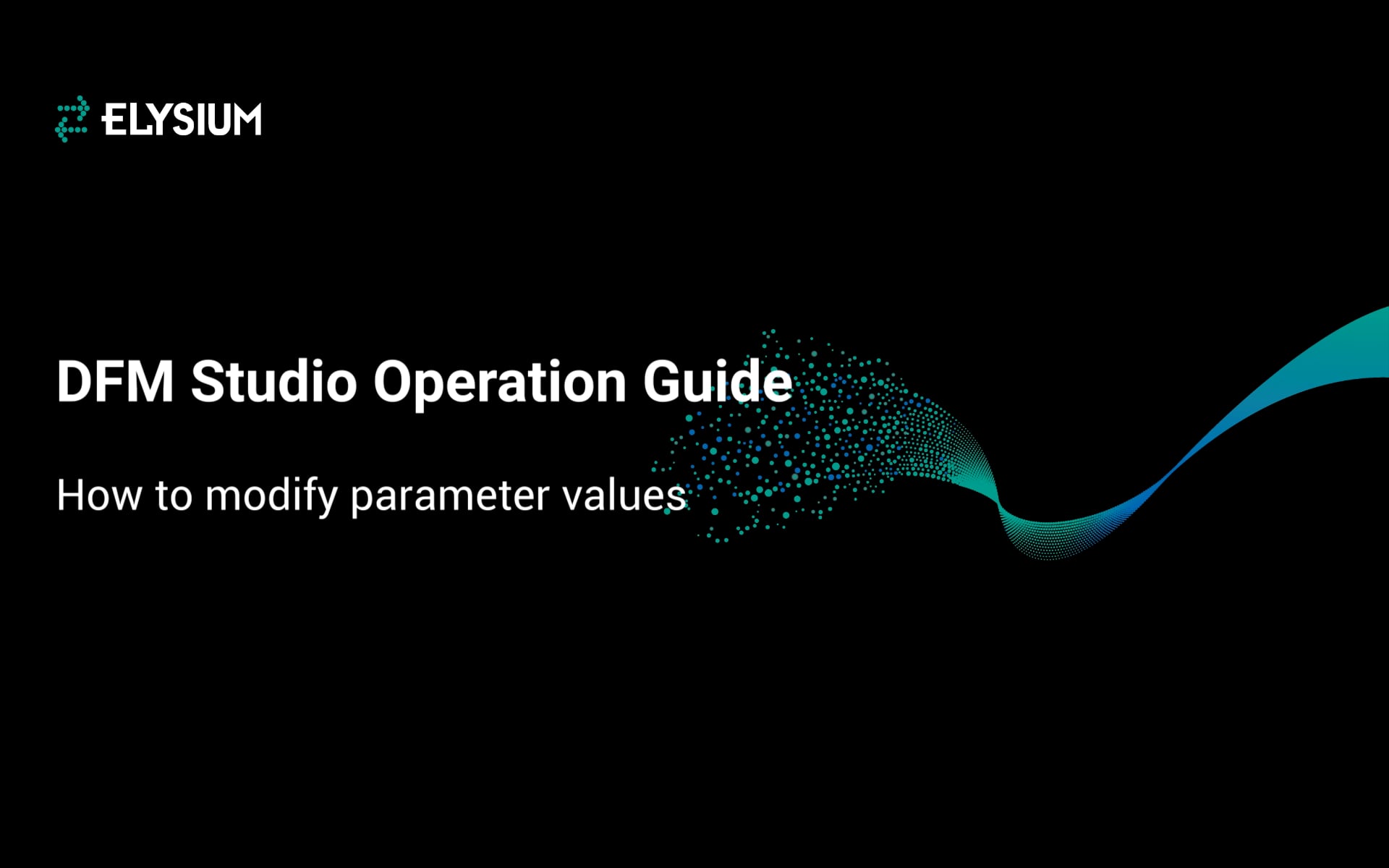 ELYSIUM

DFM Studio Operation Guide

How to modify parameter values